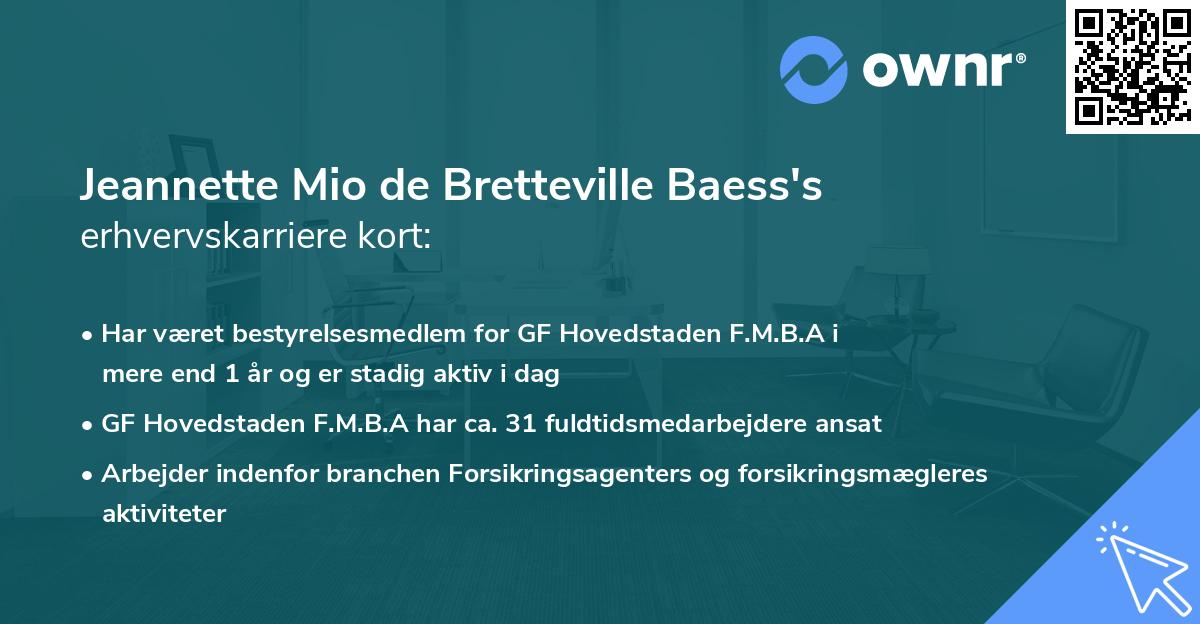 ownr®

Jeannette Mio de Bretteville Baess's erhvervskarriere kort:

• Har været bestyrelsesmedlem for GF Hovedstaden F.M.B.A i mere end 1 år og er stadig aktiv i dag

• GF Hovedstaden F.M.B.A har ca. 31 fuldtidsmedarbejdere ansat

• Arbejder indenfor branchen Forsikringsagenters og forsikringsmægleres aktiviteter